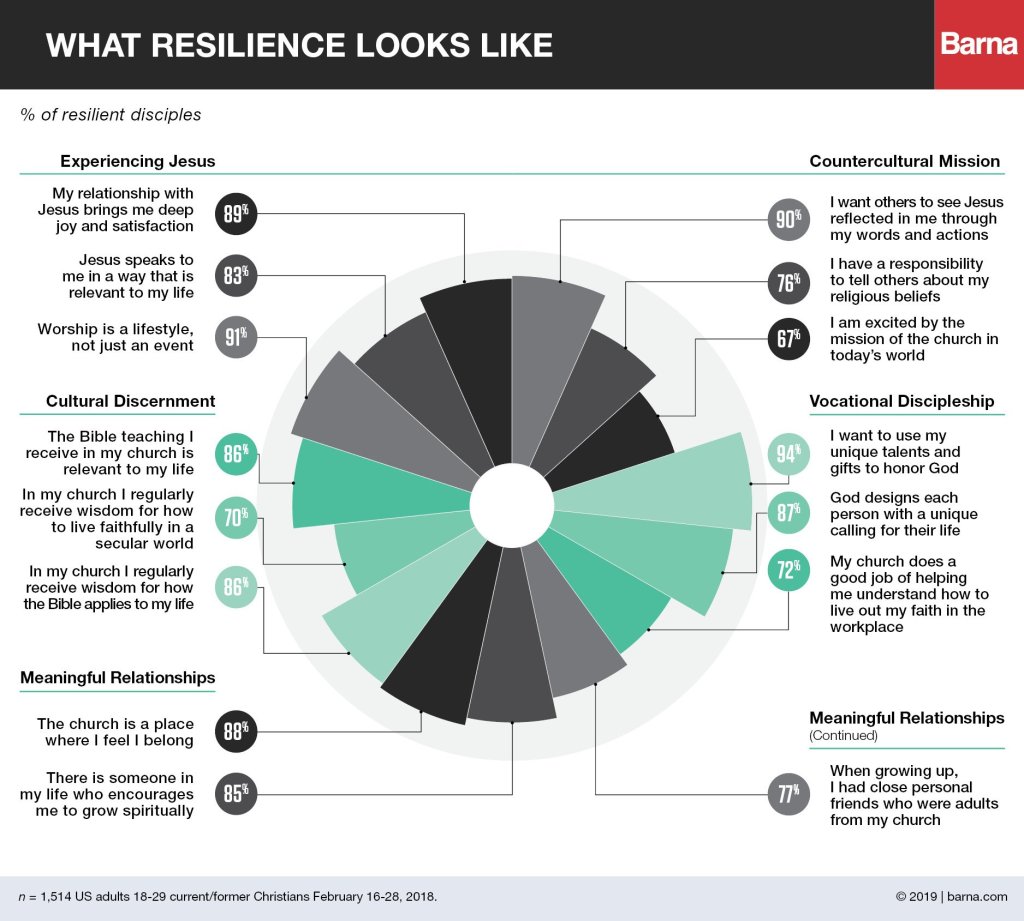 WHAT RESILIENCE LOOKS LIKE

Barna

% of resilient disciples

Experiencing Jesus

My relationship with Jesus brings me deep joy and satisfaction 89%

Jesus speaks to me in a way that is relevant to my life 83%

Worship is a lifestyle, not just an event 91%

Cultural Discernment

The Bible teaching I receive in my church is relevant to my life 86%

In my church I regularly receive wisdom for how to live faithfully in a secular world 70%

In my church I regularly receive wisdom for how the Bible applies to my life 86%

Meaningful Relationships

The church is a place where I feel I belong 88%

There is someone in my life who encourages me to grow spiritually 85%

Countercultural Mission

90% I want others to see Jesus reflected in me through my words and actions

76% I have a responsibility to tell others about my religious beliefs

67% I am excited by the mission of the church in today's world

Vocational Discipleship

94% I want to use my unique talents and gifts to honor God

87% God designs each person with a unique calling for their life

72% My church does a good job of helping me understand how to live out my faith in the workplace

Meaningful Relationships (Continued)

77% When growing up, I had close personal friends who were adults from my church

$n$ = 1,514 US adults 18-29 current/former Christians February 16-28, 2018.

© 2019 | barna.com